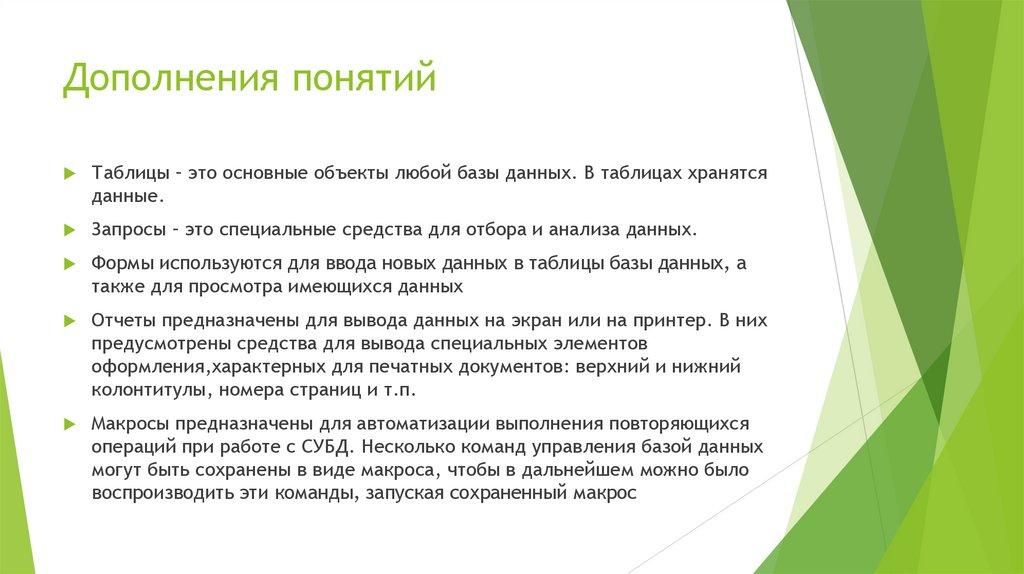 Дополнения понятий

Таблицы – это основные объекты любой базы данных. В таблицах хранятся данные.

Запросы – это специальные средства для отбора и анализа данных.

Формы используются для ввода новых данных в таблицы базы данных, а также для просмотра имеющихся данных

Отчеты предназначены для вывода данных на экран или на принтер. В них предусмотрены средства для вывода специальных элементов оформления,характерных для печатных документов: верхний и нижний колонтитулы, номера страниц и т.п.

Макросы предназначены для автоматизации выполнения повторяющихся операций при работе с СУБД. Несколько команд управления базой данных могут быть сохранены в виде макроса, чтобы в дальнейшем можно было воспроизводить эти команды, запуская сохраненный макрос